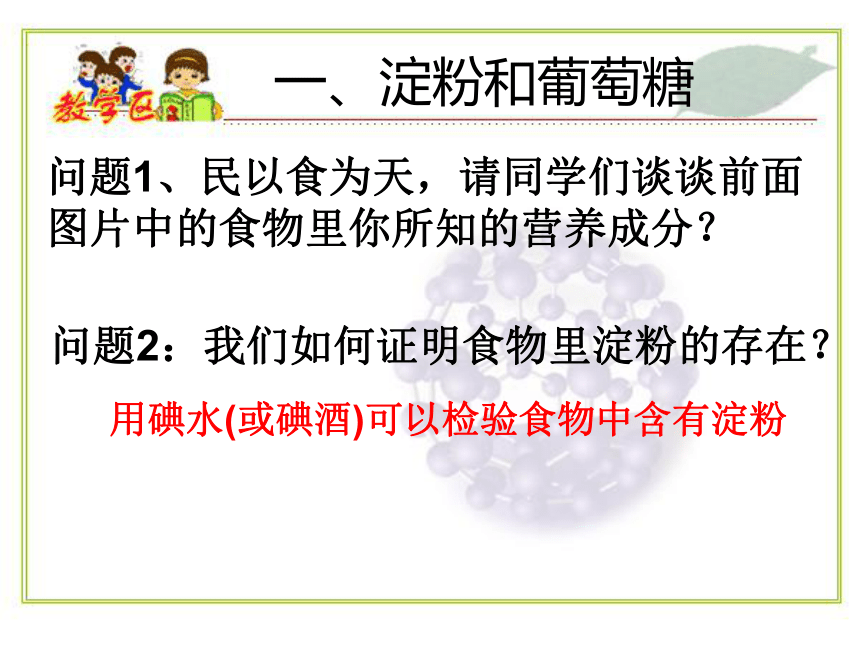 教学区

一、淀粉和葡萄糖

问题1、民以食为天，请同学们谈谈前面图片中的食物里你所知的营养成分？

问题2：我们如何证明食物里淀粉的存在？

用碘水(或碘酒)可以检验食物中含有淀粉